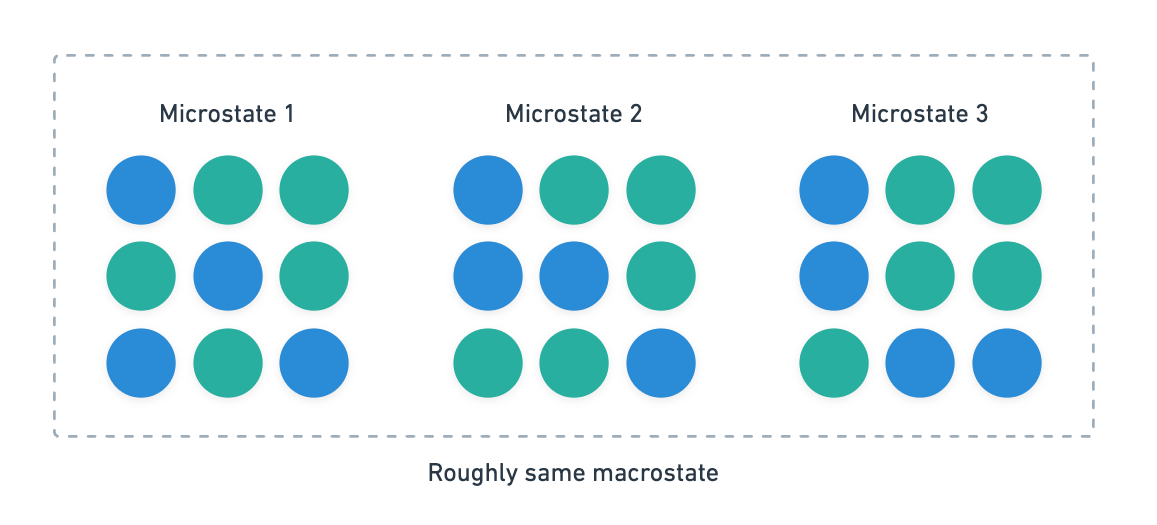 Microstate 1

Microstate 2

Microstate 3

Roughly same macrostate